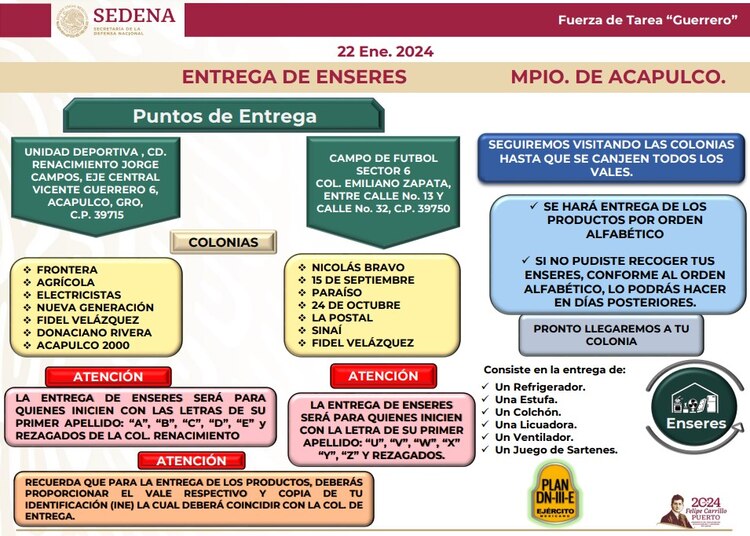 SEDENA
SECRETARÍA DE LA DEFENSA NACIONAL

Fuerza de Tarea "Guerrero"

22 Ene. 2024

ENTREGA DE ENSERES MPIO. DE ACAPULCO.

Puntos de Entrega

UNIDAD DEPORTIVA , CD. RENACIMIENTO JORGE CAMPOS, EJE CENTRAL VICENTE GUERRERO 6, ACAPULCO, GRO, C.P. 39715

COLONIAS

❖ FRONTERA
❖ AGRÍCOLA
❖ ELECTRICISTAS
❖ NUEVA GENERACIÓN
❖ FIDEL VELÁZQUEZ
❖ DONACIANO RIVERA
❖ ACAPULCO 2000

ATENCIÓN

LA ENTREGA DE ENSERES SERÁ PARA QUIENES INICIEN CON LAS LETRAS DE SU PRIMER APELLIDO: "A", "B", "C", "D", "E" y REZAGADOS DE LA COL. RENACIMIENTO

ATENCIÓN

RECUERDA QUE PARA LA ENTREGA DE LOS PRODUCTOS, DEBERÁS PROPORCIONAR EL VALE RESPECTIVO Y COPIA DE TU IDENTIFICACIÓN (INE) LA CUAL DEBERÁ COINCIDIR CON LA COL. DE ENTREGA.

CAMPO DE FUTBOL SECTOR 6 COL. EMILIANO ZAPATA, ENTRE CALLE No. 13 Y CALLE No. 32, C.P. 39750

❖ NICOLÁS BRAVO
❖ 15 DE SEPTIEMBRE
❖ PARAÍSO
❖ 24 DE OCTUBRE
❖ LA POSTAL
❖ SINAÍ
❖ FIDEL VELÁZQUEZ

ATENCIÓN

LA ENTREGA DE ENSERES SERÁ PARA QUIENES INICIEN CON LA LETRA DE SU PRIMER APELLIDO: "U", "V", "W", "X" "Y", "Z" Y REZAGADOS.

SEGUIREMOS VISITANDO LAS COLONIAS HASTA QUE SE CANJEEN TODOS LOS VALES.

✓ SE HARÁ ENTREGA DE LOS PRODUCTOS POR ORDEN ALFABÉTICO

✓ SI NO PUDISTE RECOGER TUS ENSERES, CONFORME AL ORDEN ALFABÉTICO, LO PODRÁS HACER EN DÍAS POSTERIORES.

PRONTO LLEGAREMOS A TU COLONIA

Consiste en la entrega de:
✓ Un Refrigerador.
✓ Una Estufa.
✓ Un Colchón.
✓ Una Licuadora.
✓ Un Ventilador.
✓ Un Juego de Sartenes.

Enseres

PLAN DN-III-E EJÉRCITO MEXICANO

2024 Felipe Carrillo PUERTO